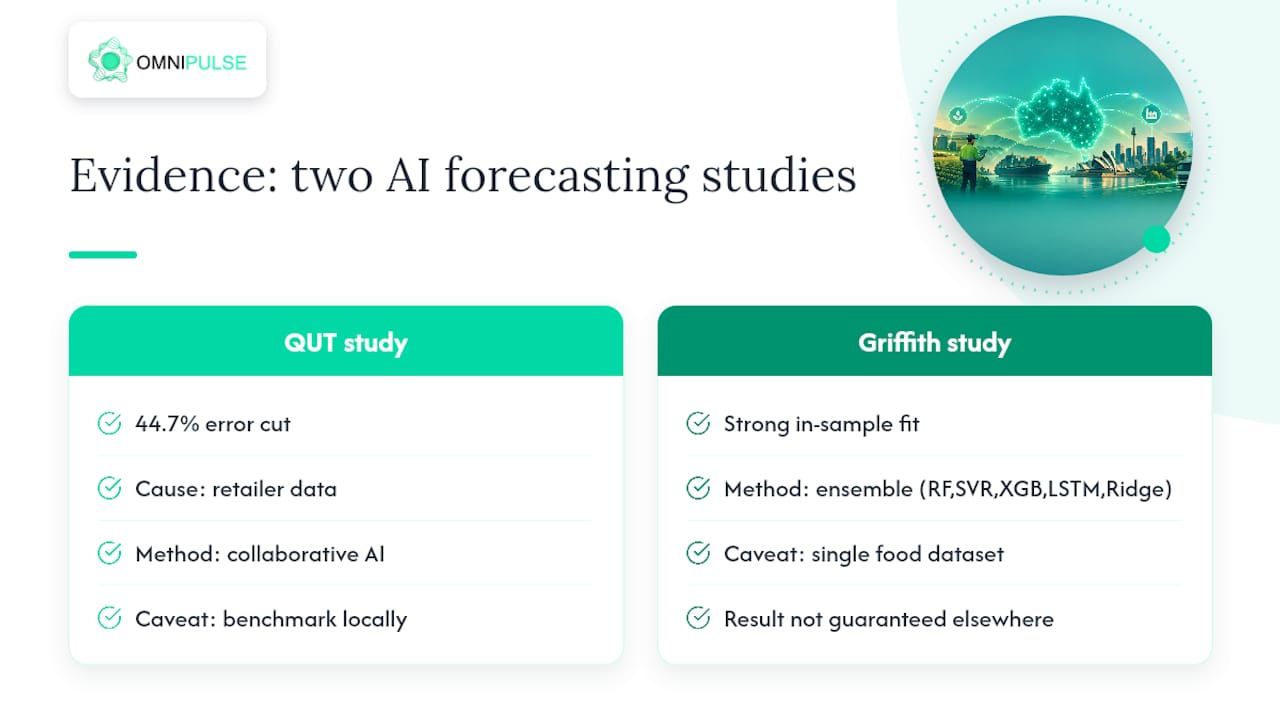 OMNIPULSE

Evidence: two AI forecasting studies

QUT study

44.7% error cut

Cause: retailer data

Method: collaborative AI

Caveat: benchmark locally

Griffith study

Strong in-sample fit

Method: ensemble (RF,SVR,XGB,LSTM,Ridge)

Caveat: single food dataset

Result not guaranteed elsewhere